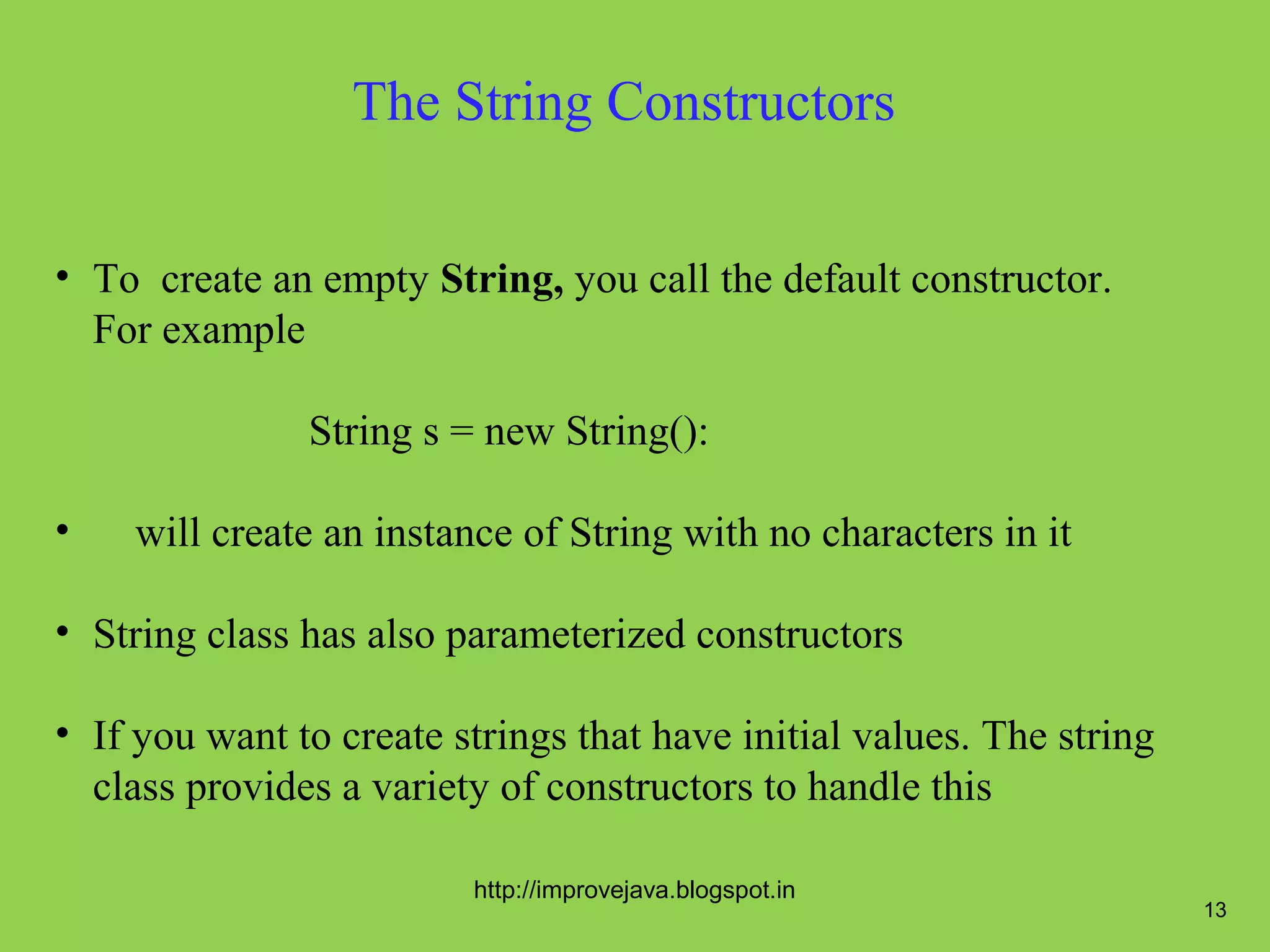 The String Constructors

• To create an empty String, you call the default constructor. For example

String s = new String():

• will create an instance of String with no characters in it

• String class has also parameterized constructors

• If you want to create strings that have initial values. The string class provides a variety of constructors to handle this

http://improvejava.blogspot.in

13